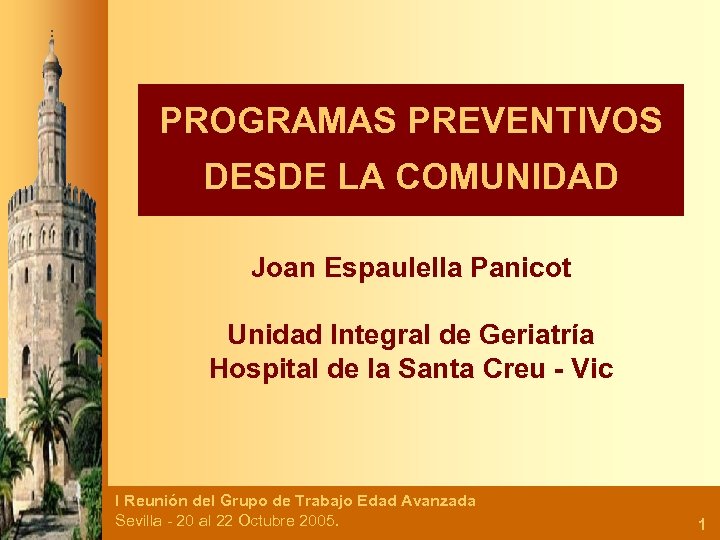 PROGRAMAS PREVENTIVOS DESDE LA COMUNIDAD

Joan Espaulella Panicot

Unidad Integral de Geriatría
Hospital de la Santa Creu - Vic

I Reunión del Grupo de Trabajo Edad Avanzada
Sevilla - 20 al 22 Octubre 2005.

1